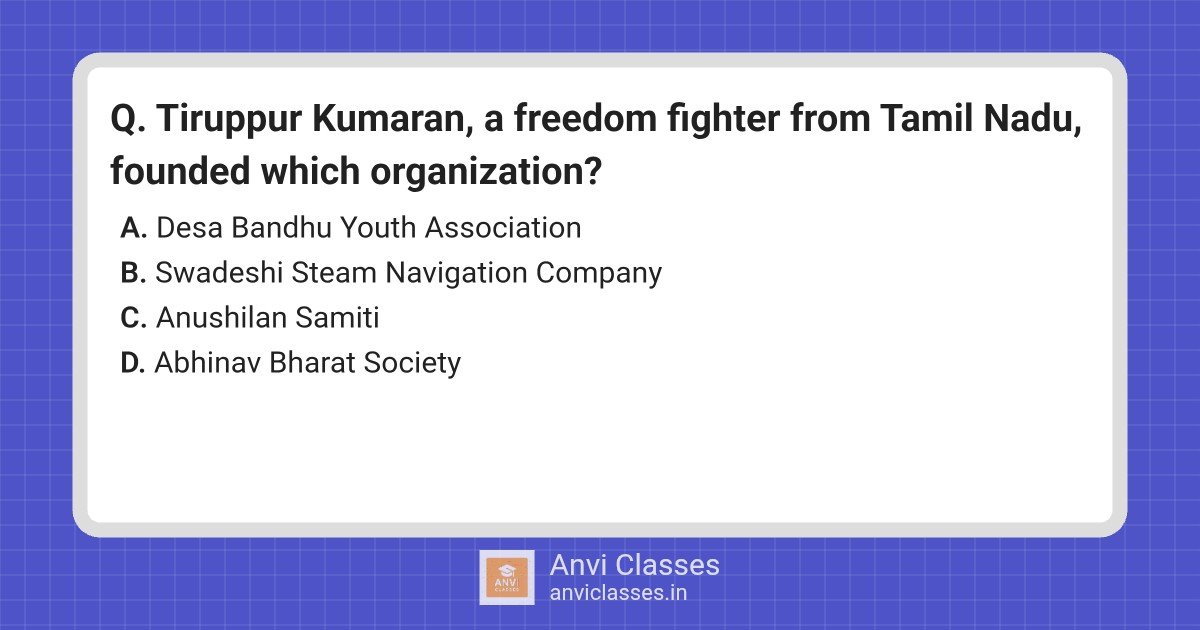 Q. Tiruppur Kumaran, a freedom fighter from Tamil Nadu, founded which organization?

A. Desa Bandhu Youth Association
B. Swadeshi Steam Navigation Company
C. Anushilan Samiti
D. Abhinav Bharat Society

ANVI CLASSES
Anvi Classes
anviclasses.in